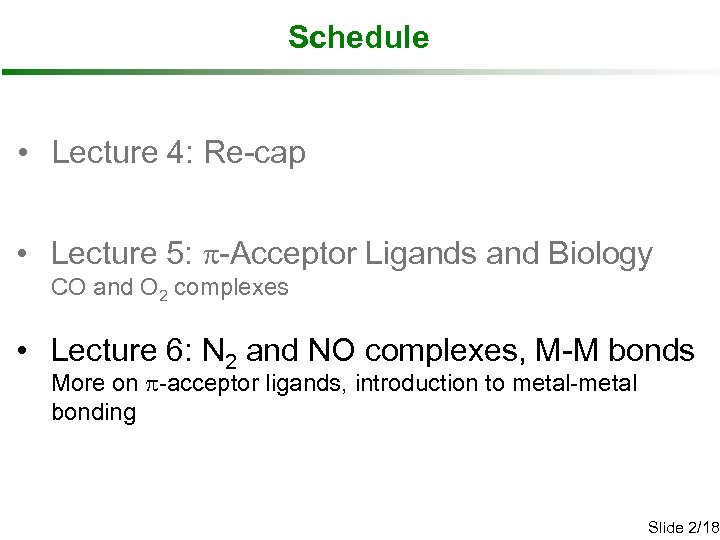 Schedule

• Lecture 4: Re-cap

• Lecture 5: $\pi$-Acceptor Ligands and Biology
CO and $O_2$ complexes

• Lecture 6: $N_2$ and NO complexes, M-M bonds
More on $\pi$-acceptor ligands, introduction to metal-metal bonding

Slide 2/18